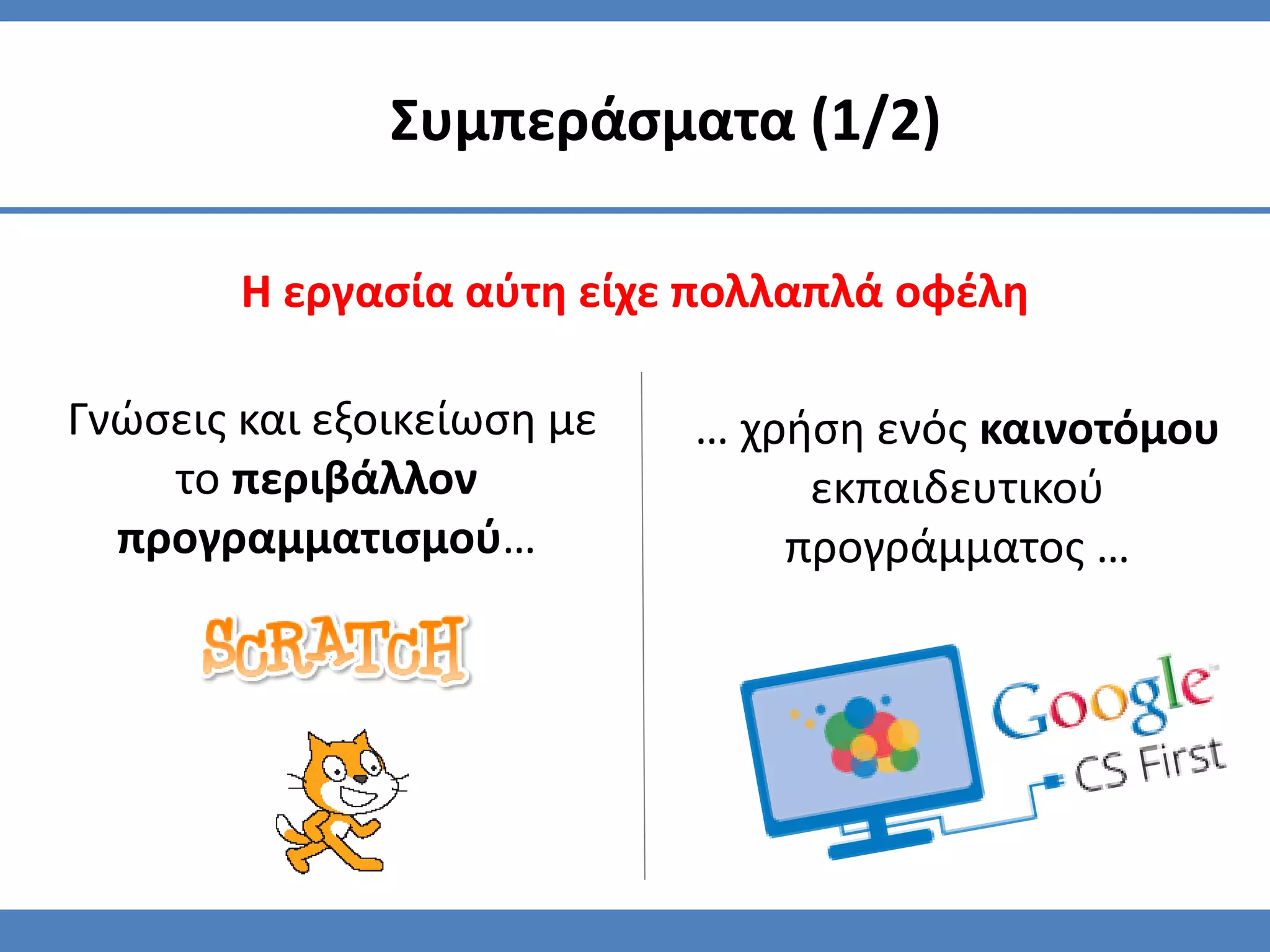 Συμπεράσματα (1/2)

Η εργασία αύτη είχε πολλαπλά οφέλη

Γνώσεις και εξοικείωση με το περιβάλλον προγραμματισμού…

SCRATCH

… χρήση ενός καινοτόμου εκπαιδευτικού προγράμματος …

Google CS First